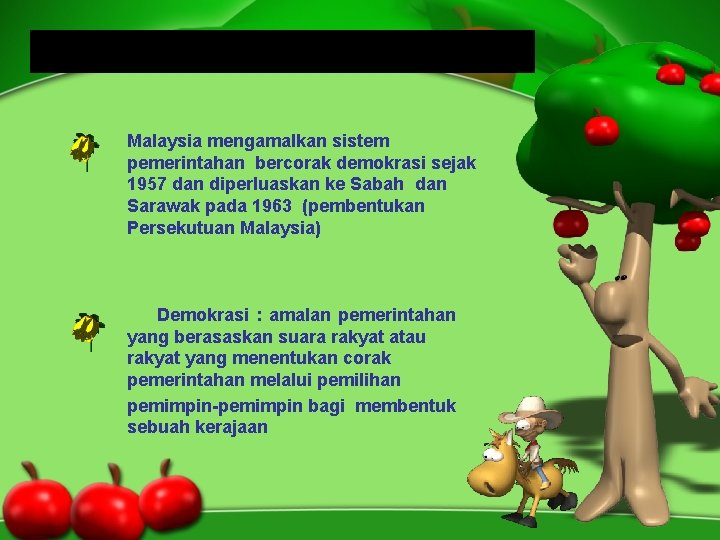 Malaysia mengamalkan sistem pemerintahan bercorak demokrasi sejak 1957 dan diperluaskan ke Sabah dan Sarawak pada 1963 (pembentukan Persekutuan Malaysia)

Demokrasi : amalan pemerintahan yang berasaskan suara rakyat atau rakyat yang menentukan corak pemerintahan melalui pemilihan pemimpin-pemimpin bagi membentuk sebuah kerajaan